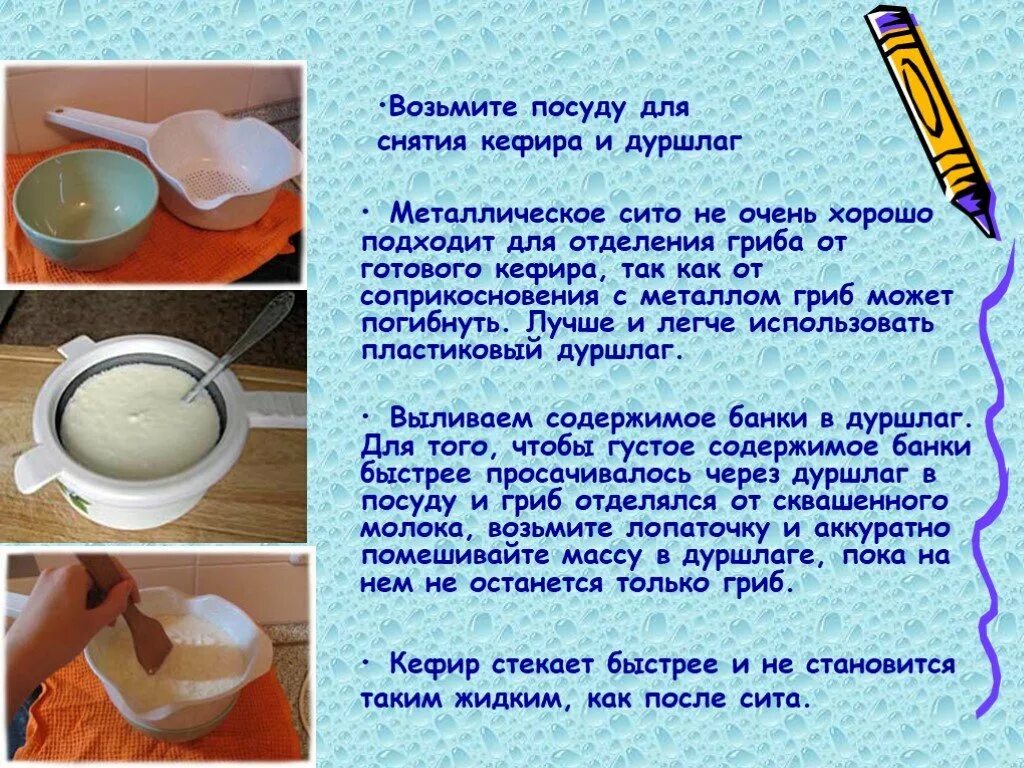 •Возьмите посуду для снятия кефира и дуршлаг

• Металлическое сито не очень хорошо подходит для отделения гриба от готового кефира, так как от соприкосновения с металлом гриб может погибнуть. Лучше и легче использовать пластиковый дуршлаг.

• Выливаем содержимое банки в дуршлаг. Для того, чтобы густое содержимое банки быстрее просачивалось через дуршлаг в посуду и гриб отделялся от сквашенного молока, возьмите лопаточку и аккуратно помешивайте массу в дуршлаге, пока на нем не останется только гриб.

• Кефир стекает быстрее и не становится таким жидким, как после сита.